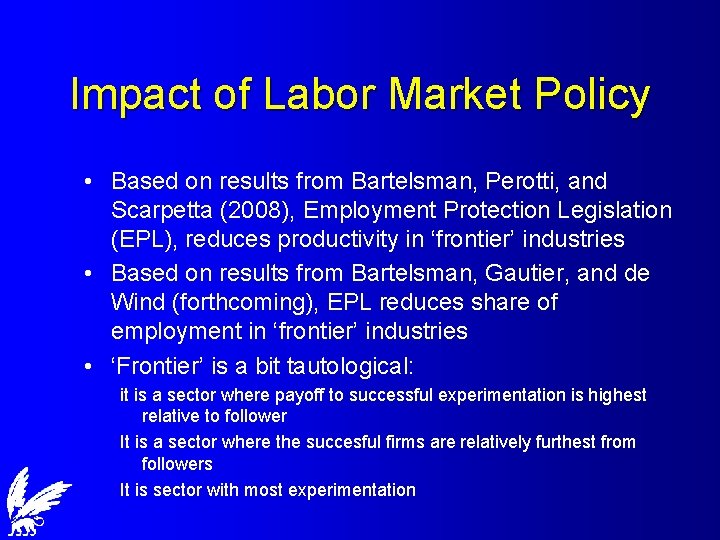 Impact of Labor Market Policy

• Based on results from Bartelsman, Perotti, and Scarpetta (2008), Employment Protection Legislation (EPL), reduces productivity in ‘frontier’ industries

• Based on results from Bartelsman, Gautier, and de Wind (forthcoming), EPL reduces share of employment in ‘frontier’ industries

• ‘Frontier’ is a bit tautological:

it is a sector where payoff to successful experimentation is highest relative to follower

It is a sector where the succesful firms are relatively furthest from followers

It is sector with most experimentation